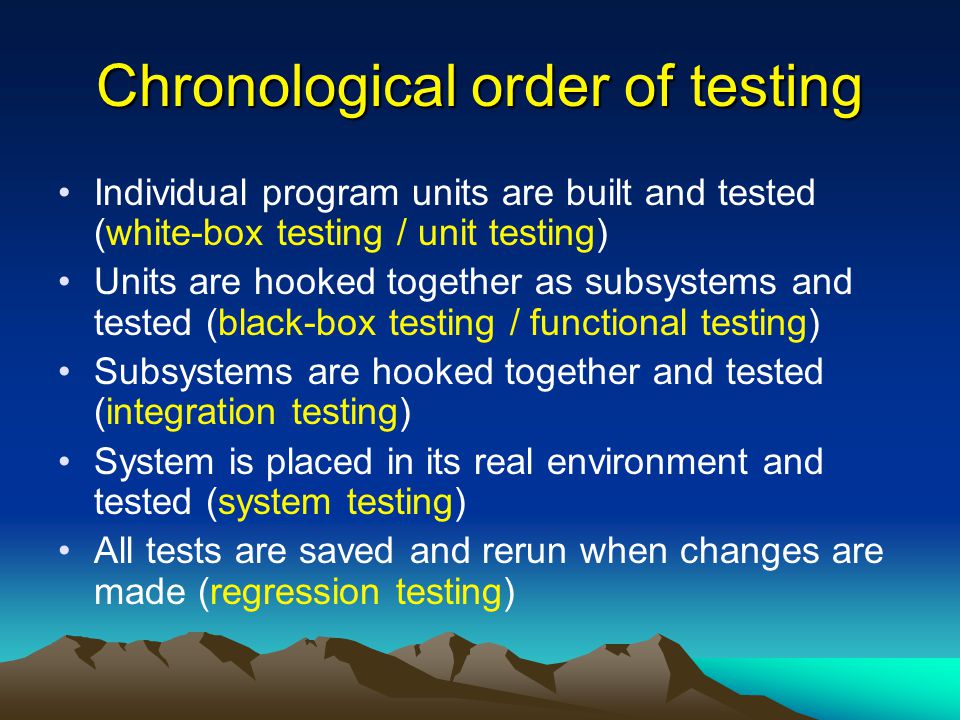 Chronological order of testing

• Individual program units are built and tested (white-box testing / unit testing)
• Units are hooked together as subsystems and tested (black-box testing / functional testing)
• Subsystems are hooked together and tested (integration testing)
• System is placed in its real environment and tested (system testing)
• All tests are saved and rerun when changes are made (regression testing)